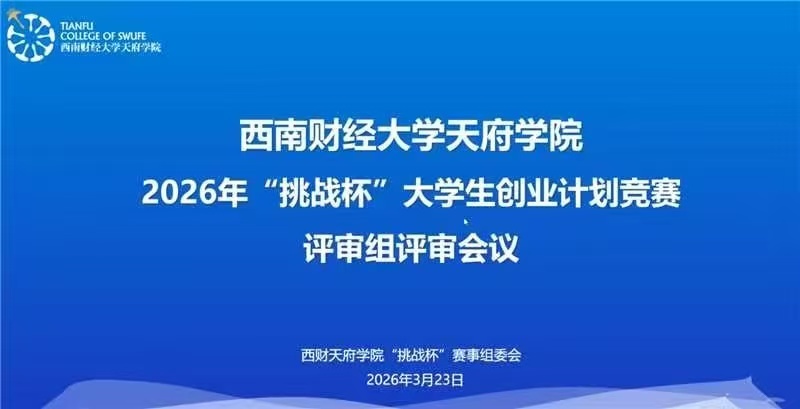 TIANFU
COLLEGE OF SWUFE
西南财经大学天府学院

西南财经大学天府学院
2026年“挑战杯”大学生创业计划竞赛
评审组评审会议

西财天府学院“挑战杯”赛事组委会
2026年3月23日